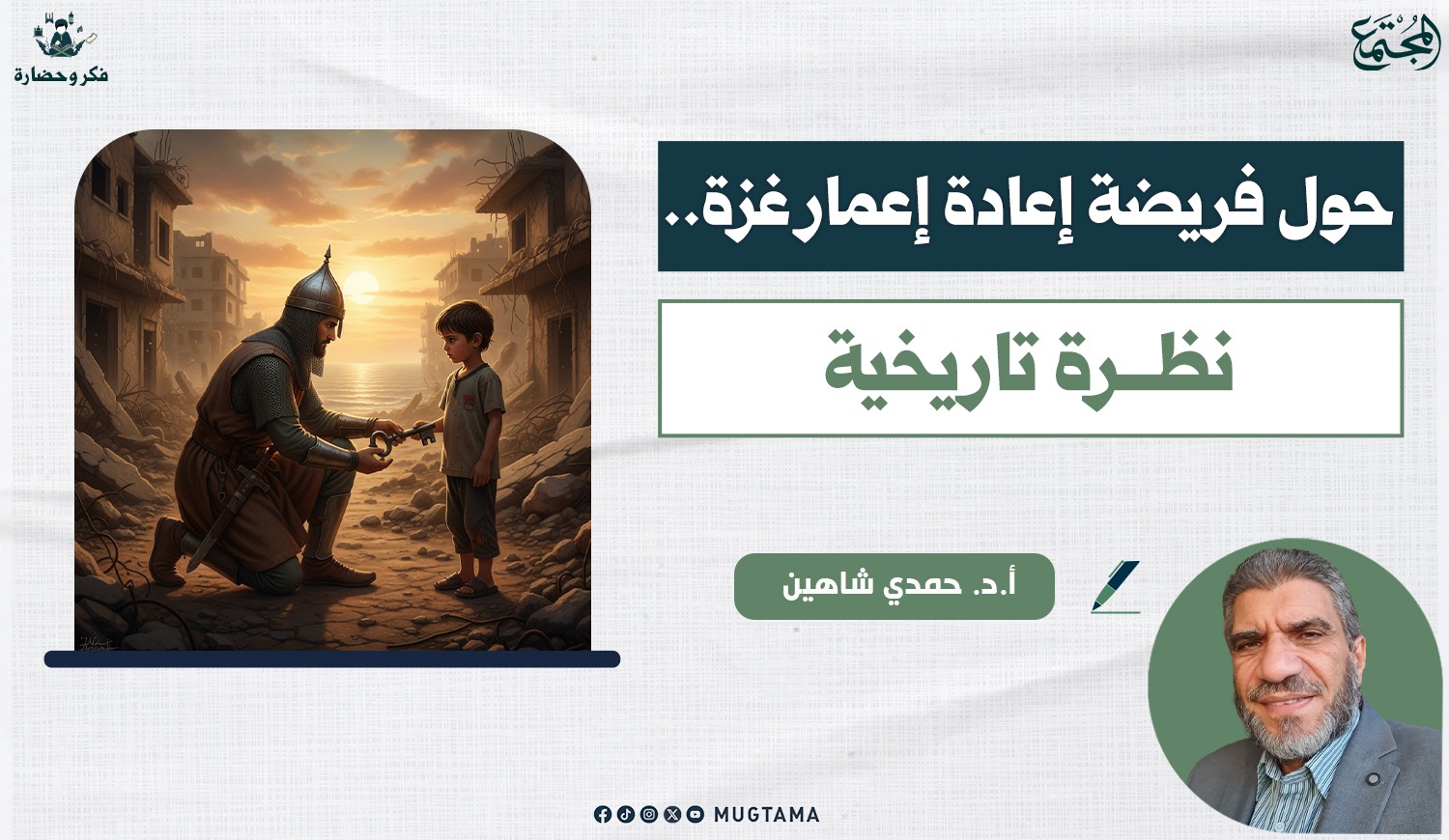 المجتمع

فكر وحضارة

حول فريضة إعادة إعمار غزة..

نظـرة تاريخية

أ.د. حمدي شاهين

MUGTAMA